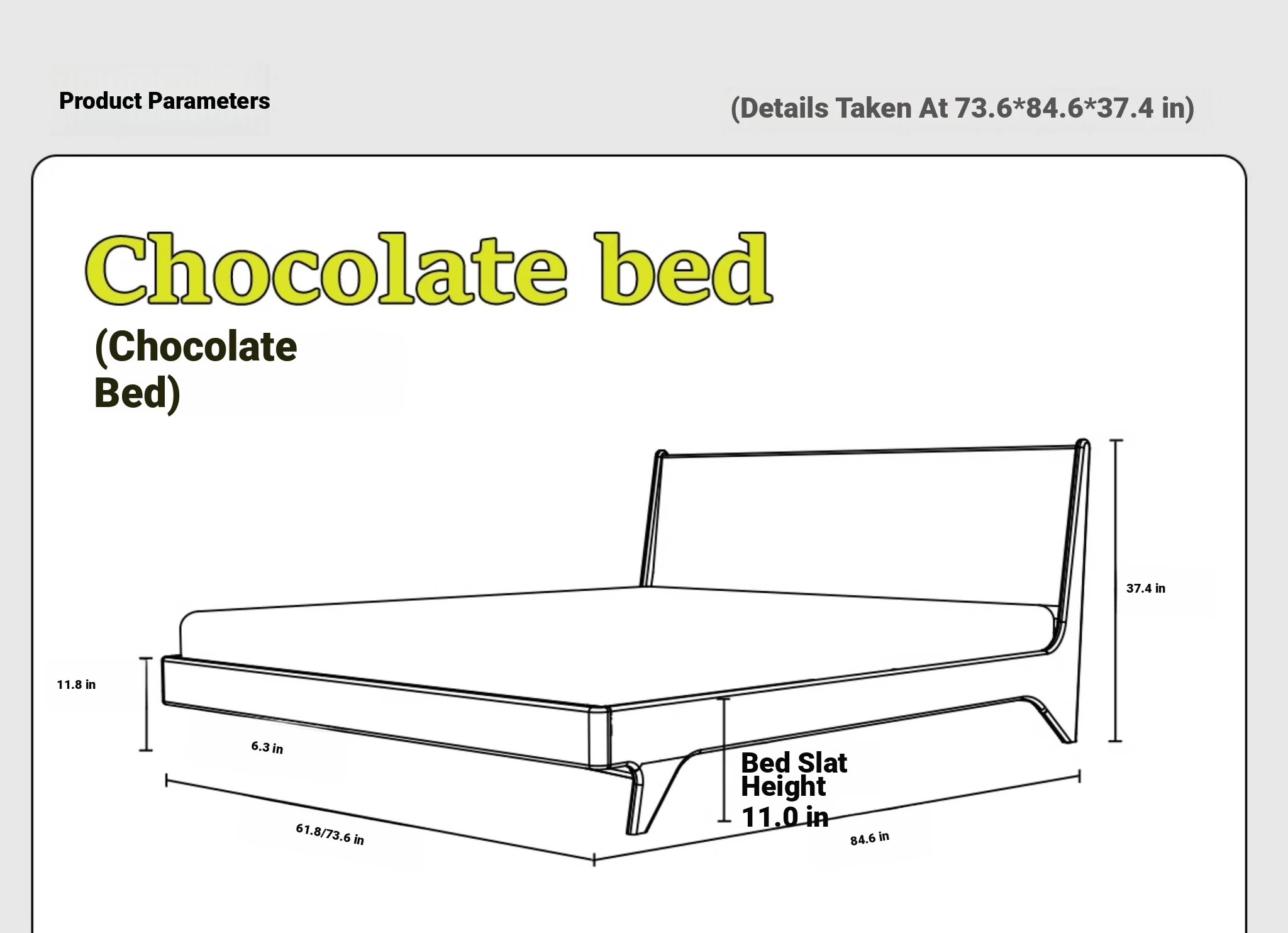 Product Parameters

(Details Taken At 73.6*84.6*37.4 in)

Chocolate bed

(Chocolate Bed)

37.4 in

11.8 in

6.3 in

Bed Slat Height 11.0 in

61.8/73.6 in

84.6 in